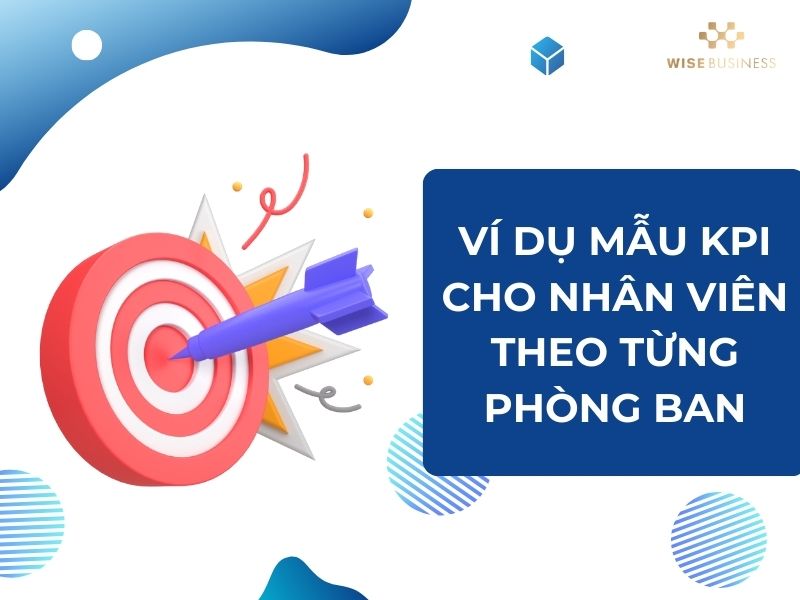 WISE BUSINESS

VÍ DỤ MẪU KPI CHO NHÂN VIÊN THEO TỪNG PHÒNG BAN